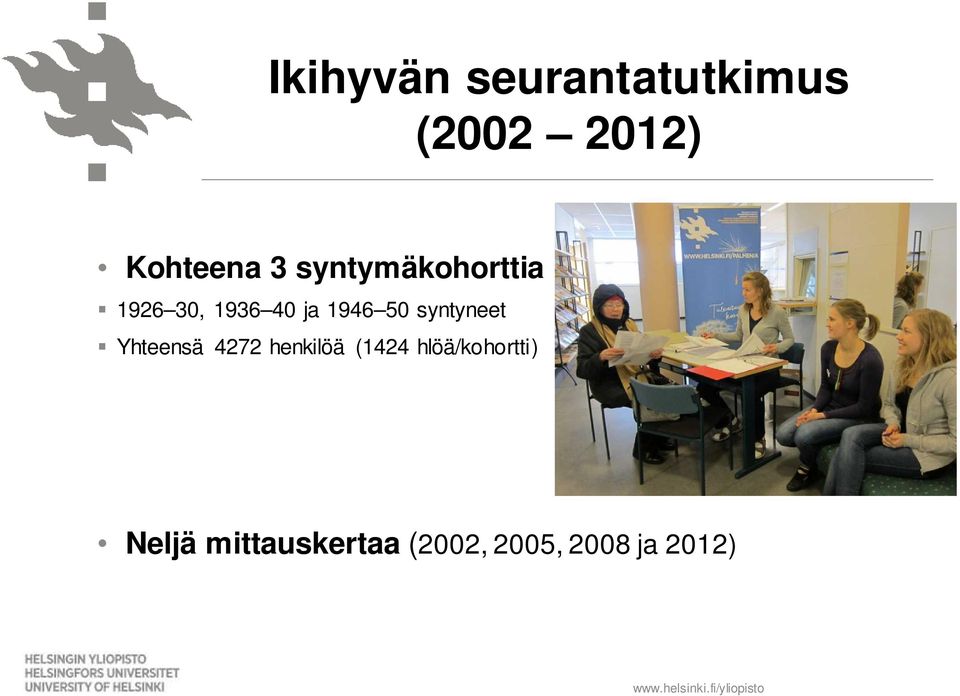 Ikihyvän seurantatutkimus (2002 – 2012)

• Kohteena 3 syntymäkohorttia
▪ 1926–30, 1936–40 ja 1946–50 syntyneet
▪ Yhteensä 4272 henkilöä (1424 hlöä/kohortti)

WWW.HELSINKI.FI/PALMENIA

• Neljä mittauskertaa (2002, 2005, 2008 ja 2012)

HELSINGIN YLIOPISTO
HELSINGFORS UNIVERSITET
UNIVERSITY OF HELSINKI

www.helsinki.fi/yliopisto